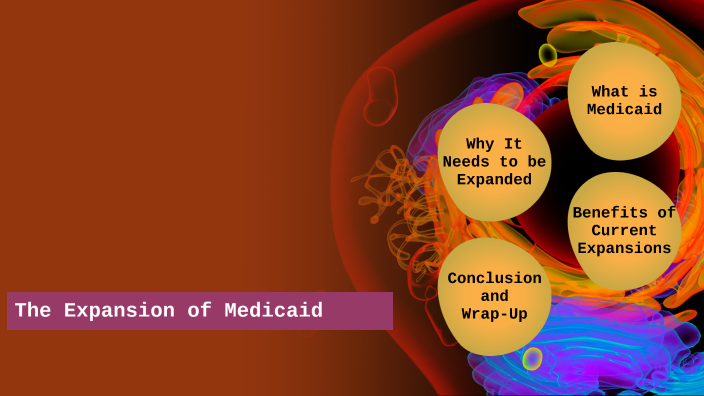 The Expansion of Medicaid

What is Medicaid

Why It Needs to be Expanded

Benefits of Current Expansions

Conclusion and Wrap-Up